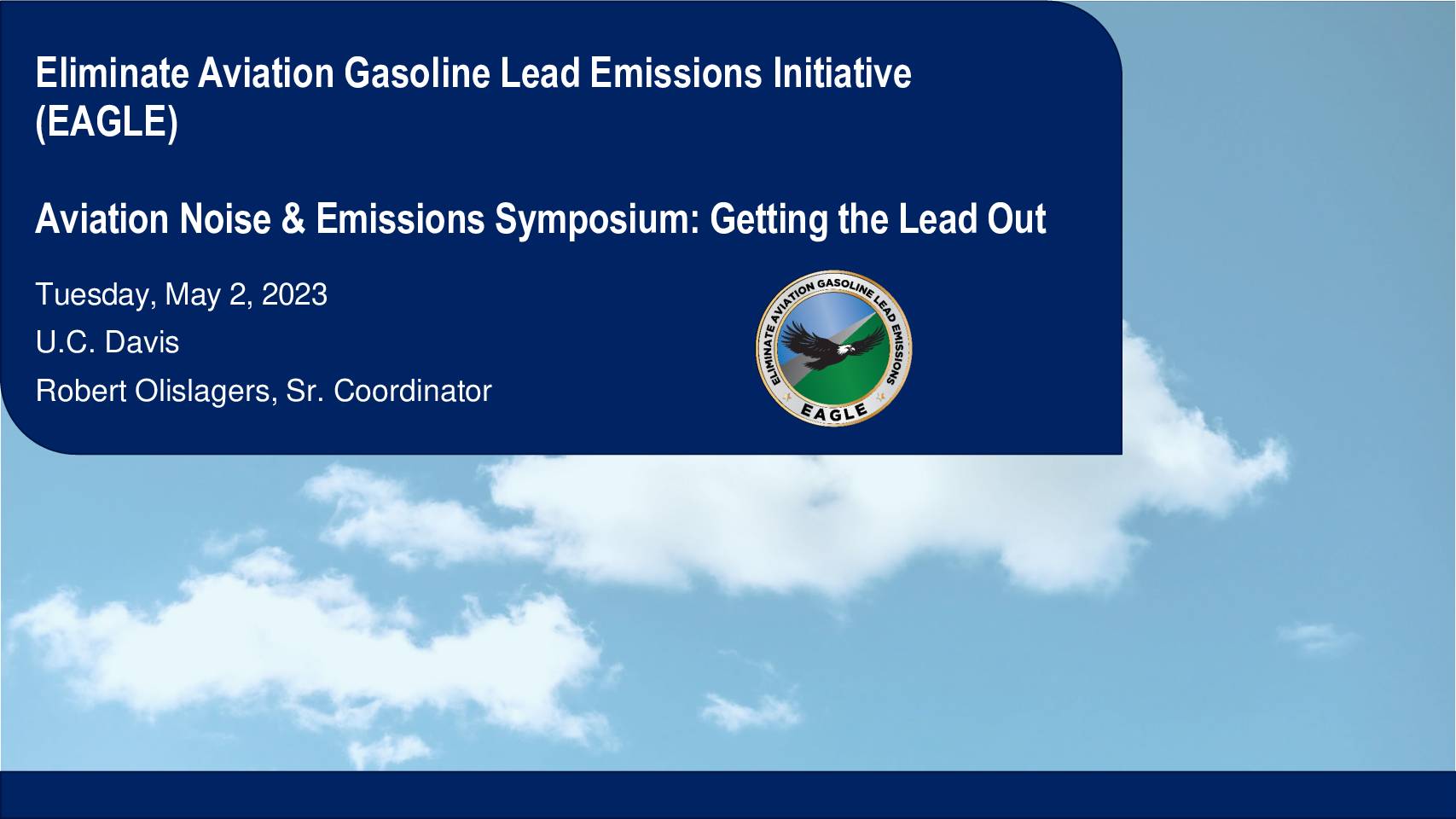 Eliminate Aviation Gasoline Lead Emissions Initiative (EAGLE)

Aviation Noise & Emissions Symposium: Getting the Lead Out

Tuesday, May 2, 2023

U.C. Davis

Robert Olislagers, Sr. Coordinator

ELIMINATE AVIATION GASOLINE LEAD EMISSIONS

EAGLE